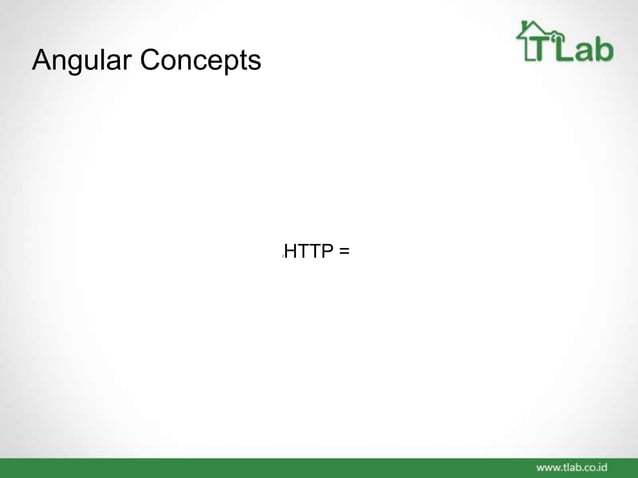 Angular Concepts

TLab

HTTP =

www.tlab.co.id